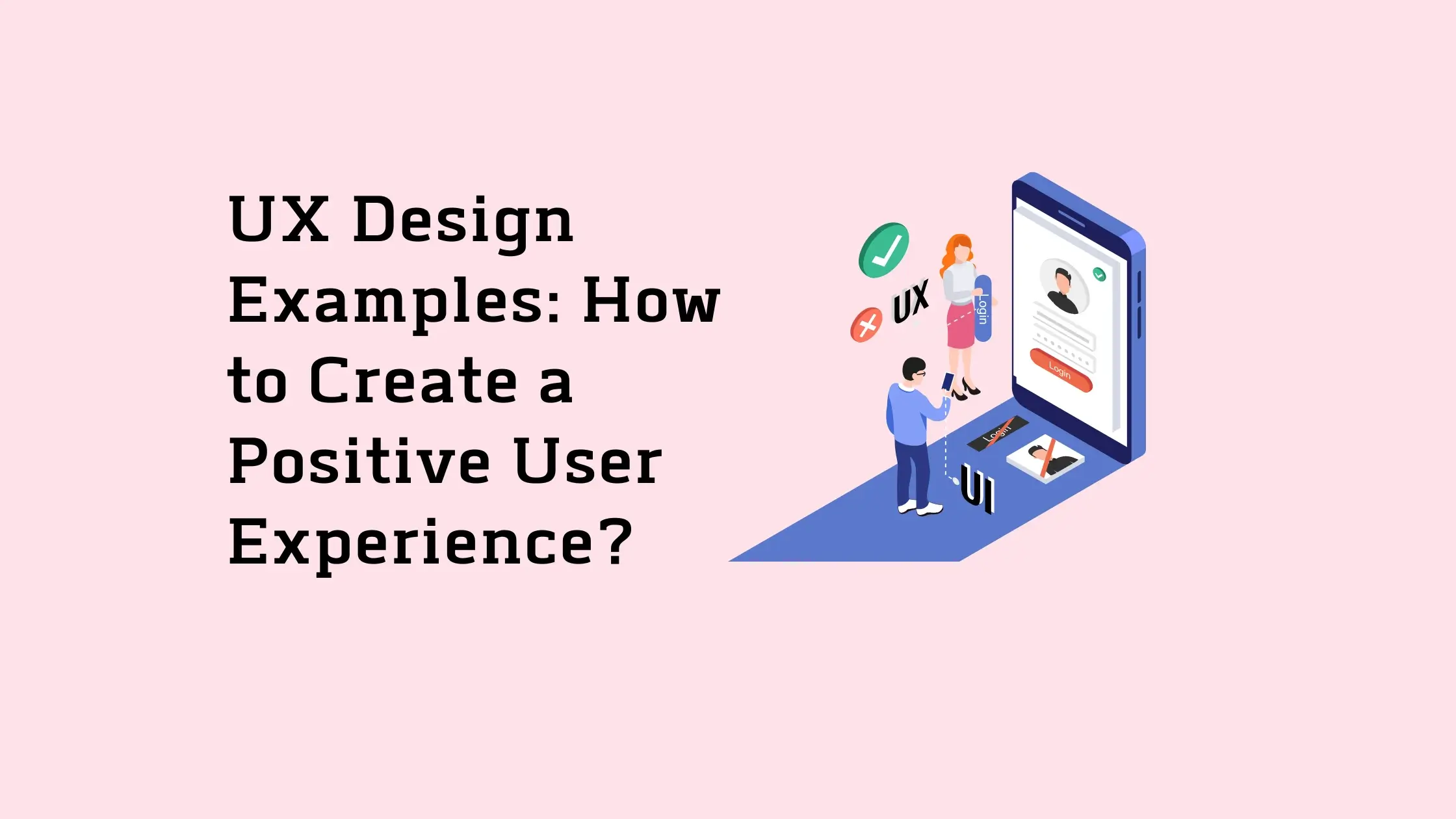 UX Design Examples: How to Create a Positive User Experience?

UX

Login

Login

Login

UI